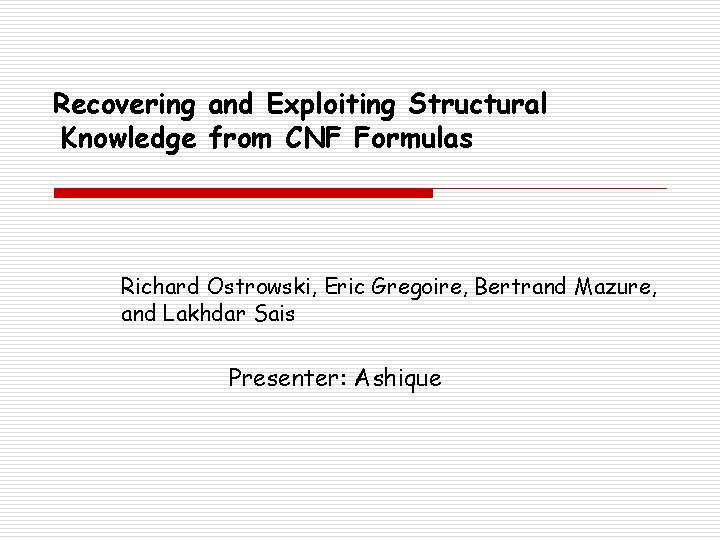 Recovering and Exploiting Structural Knowledge from CNF Formulas

Richard Ostrowski, Eric Gregoire, Bertrand Mazure, and Lakhdar Sais

Presenter: Ashique